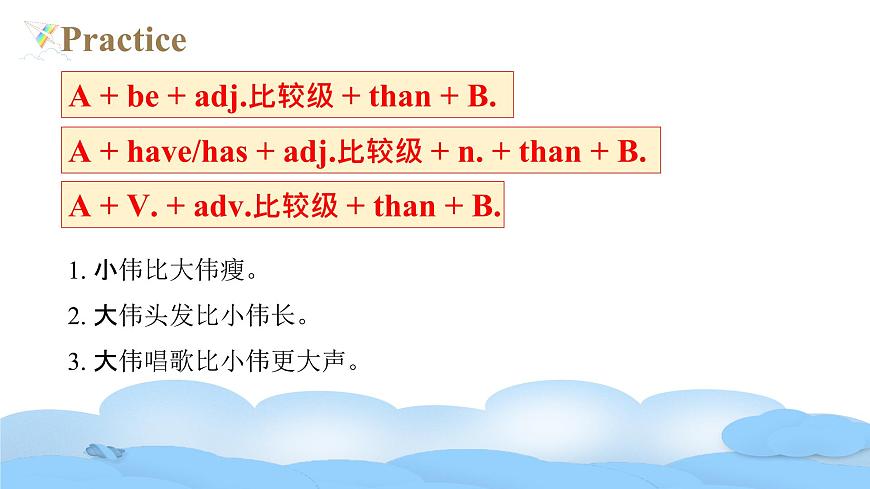 Practice

A + be + adj.比较级 + than + B.

A + have/has + adj.比较级 + n. + than + B.

A + V. + adv.比较级 + than + B.

1. 小伟比大伟瘦。

2. 大伟头发比小伟长。

3. 大伟唱歌比小伟更大声。